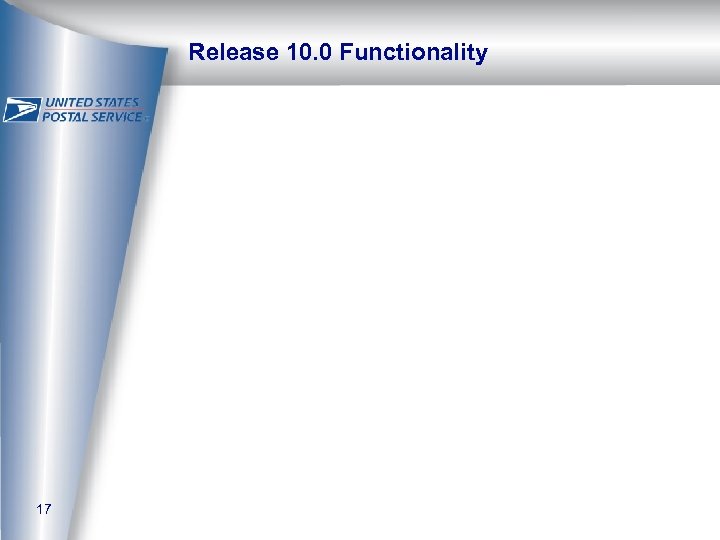 Release 10.0 Functionality

UNITED STATES POSTAL SERVICE

17